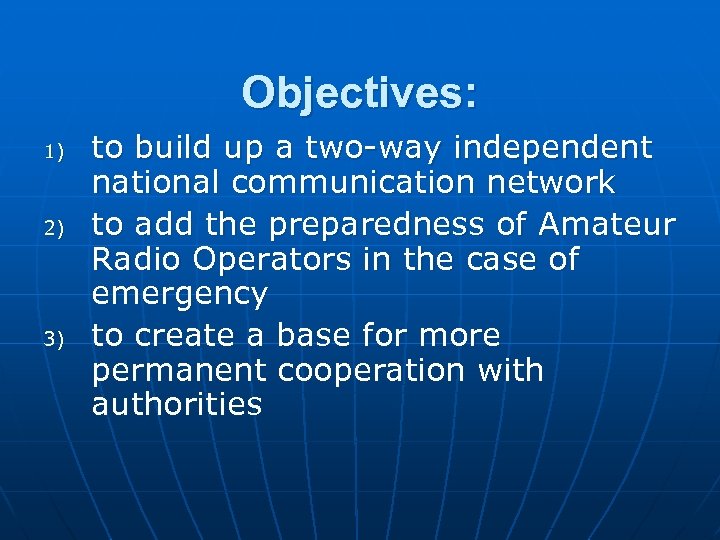 Objectives:

1) to build up a two-way independent national communication network

2) to add the preparedness of Amateur Radio Operators in the case of emergency

3) to create a base for more permanent cooperation with authorities